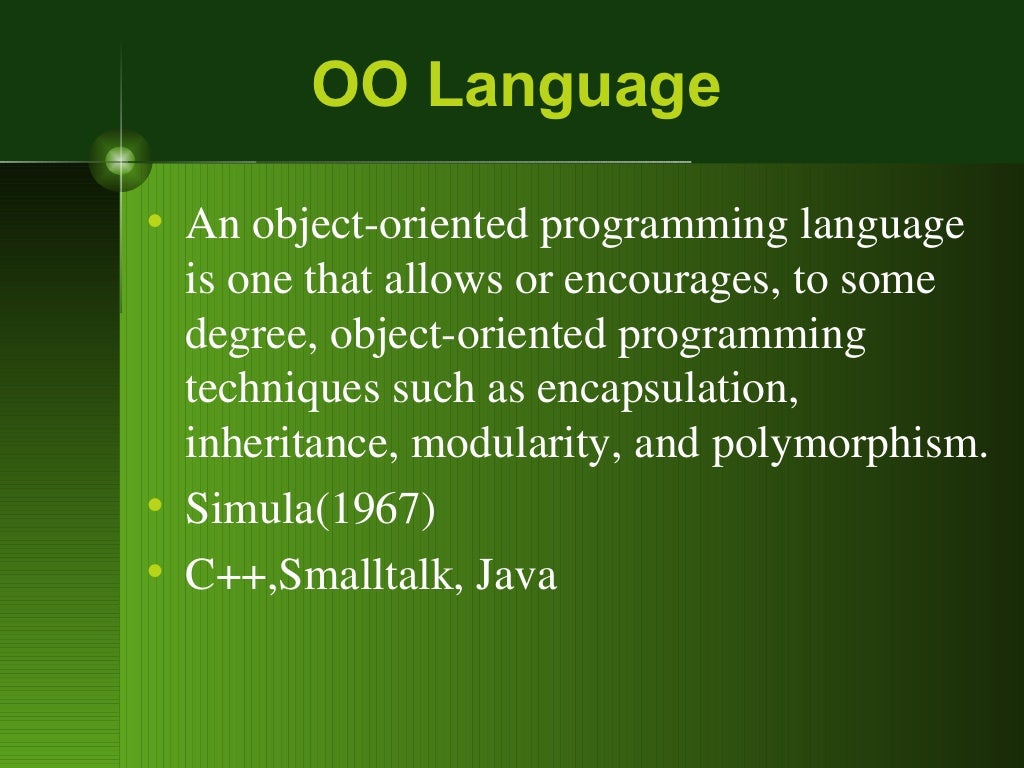 OO Language

• An object-oriented programming language is one that allows or encourages, to some degree, object-oriented programming techniques such as encapsulation, inheritance, modularity, and polymorphism.
• Simula(1967)
• C++,Smalltalk, Java